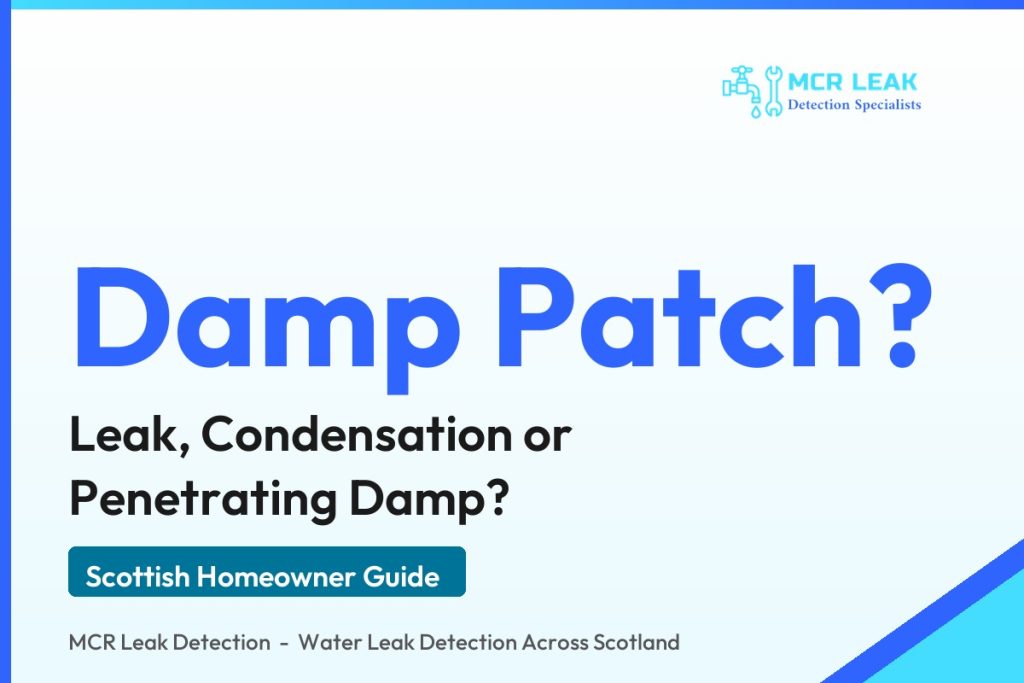 MCR LEAK
Detection Specialists

Damp Patch?

Leak, Condensation or Penetrating Damp?

Scottish Homeowner Guide

MCR Leak Detection - Water Leak Detection Across Scotland